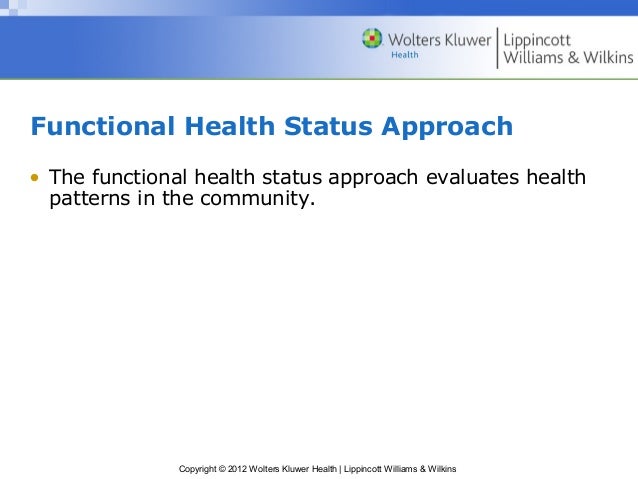 Wolters Kluwer Health | Lippincott Williams & Wilkins

Functional Health Status Approach

• The functional health status approach evaluates health patterns in the community.

Copyright © 2012 Wolters Kluwer Health | Lippincott Williams & Wilkins